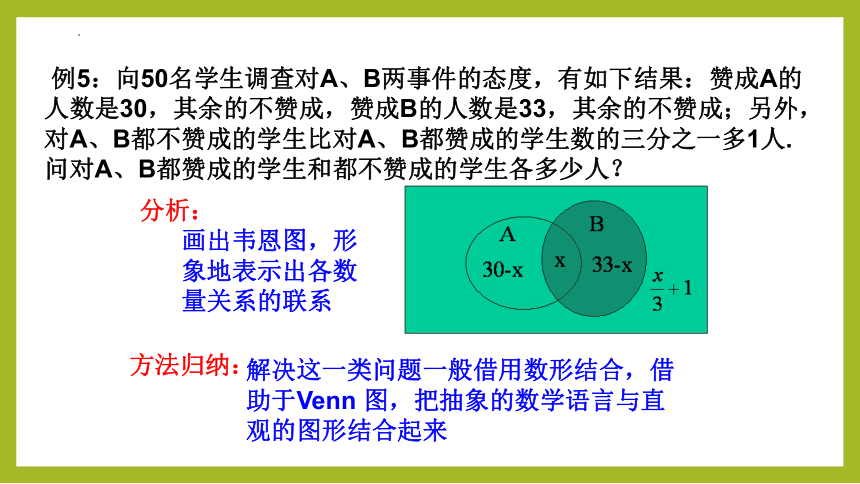 例5：向50名学生调查对A、B两事件的态度，有如下结果：赞成A的人数是30，其余的不赞成，赞成B的人数是33，其余的不赞成；另外，对A、B都不赞成的学生比对A、B都赞成的学生数的三分之一多1人. 问对A、B都赞成的学生和都不赞成的学生各多少人？

分析：
画出韦恩图，形象地表示出各数量关系的联系

A
B
30-x
x
33-x
$\frac{x}{3}+1$

方法归纳：解决这一类问题一般借用数形结合，借助于Venn 图，把抽象的数学语言与直观的图形结合起来